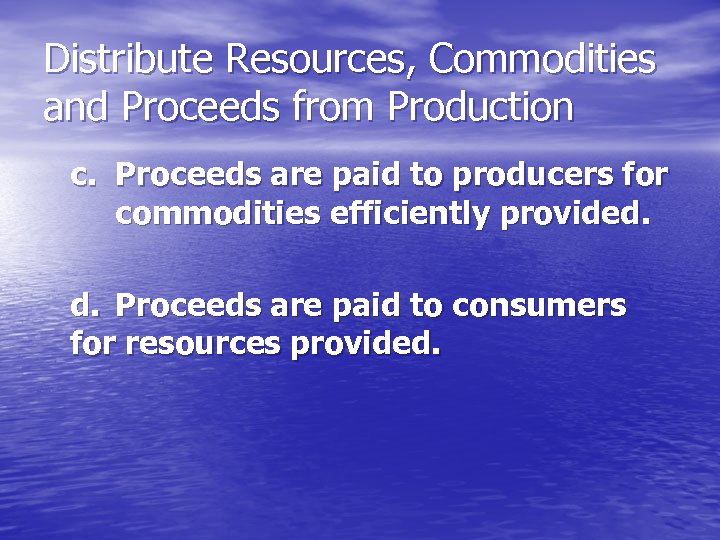 Distribute Resources, Commodities and Proceeds from Production

c. Proceeds are paid to producers for commodities efficiently provided.

d. Proceeds are paid to consumers for resources provided.